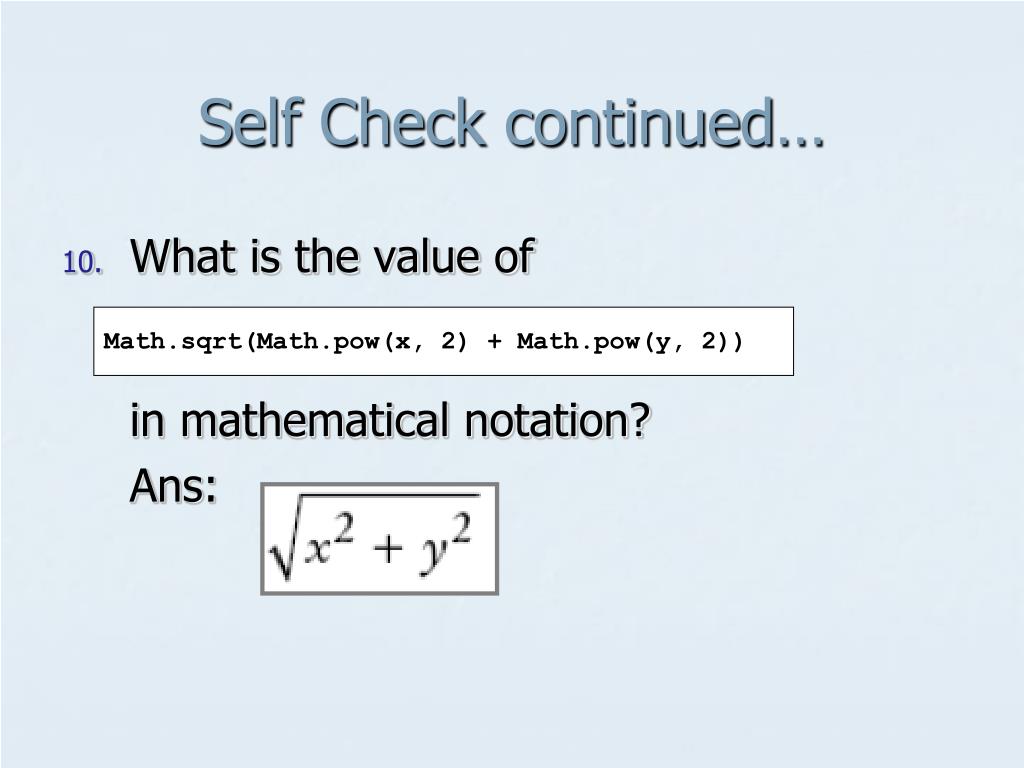 Self Check continued…

10. What is the value of

Math.sqrt(Math.pow(x, 2) + Math.pow(y, 2))

in mathematical notation?

Ans: $\sqrt{x^2 + y^2}$